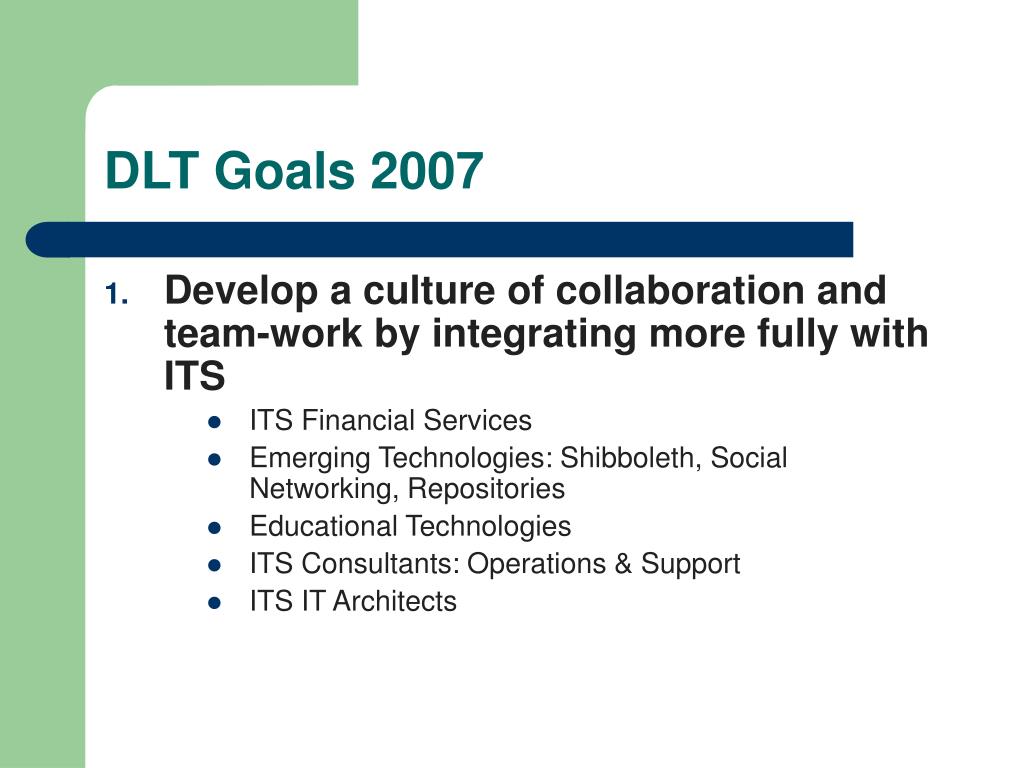 DLT Goals 2007

1. Develop a culture of collaboration and team-work by integrating more fully with ITS
- ITS Financial Services
- Emerging Technologies: Shibboleth, Social Networking, Repositories
- Educational Technologies
- ITS Consultants: Operations & Support
- ITS IT Architects